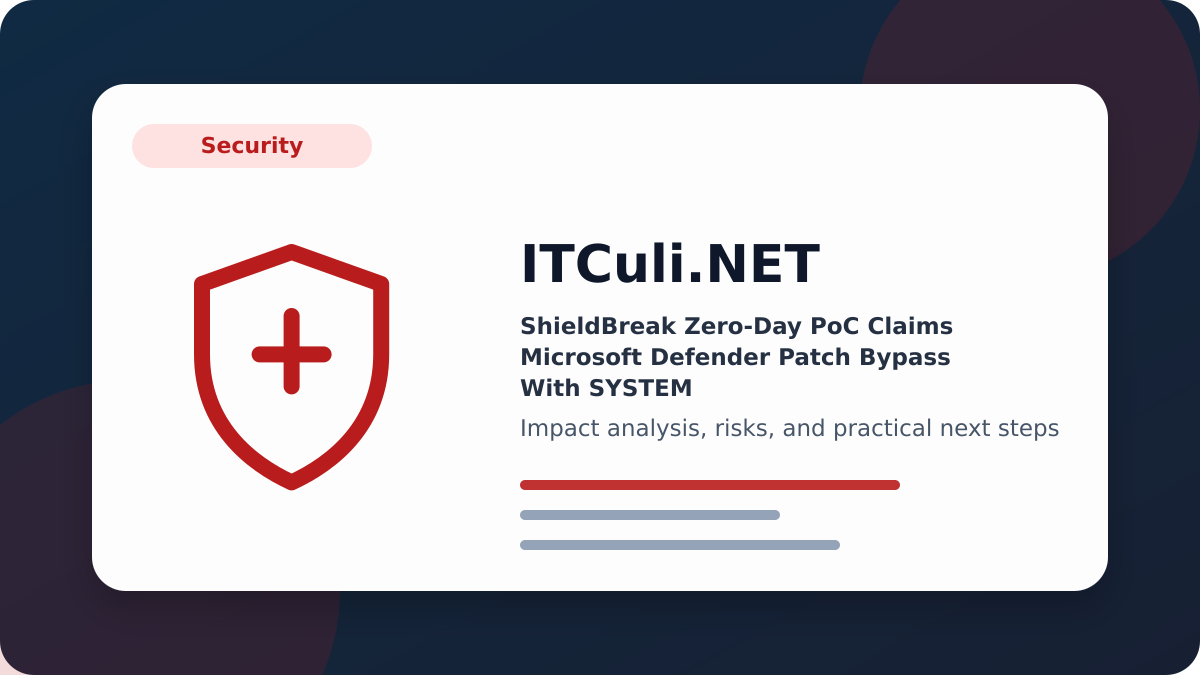 Security

ITCuli.NET

ShieldBreak Zero-Day PoC Claims Microsoft Defender Patch Bypass With SYSTEM

Impact analysis, risks, and practical next steps